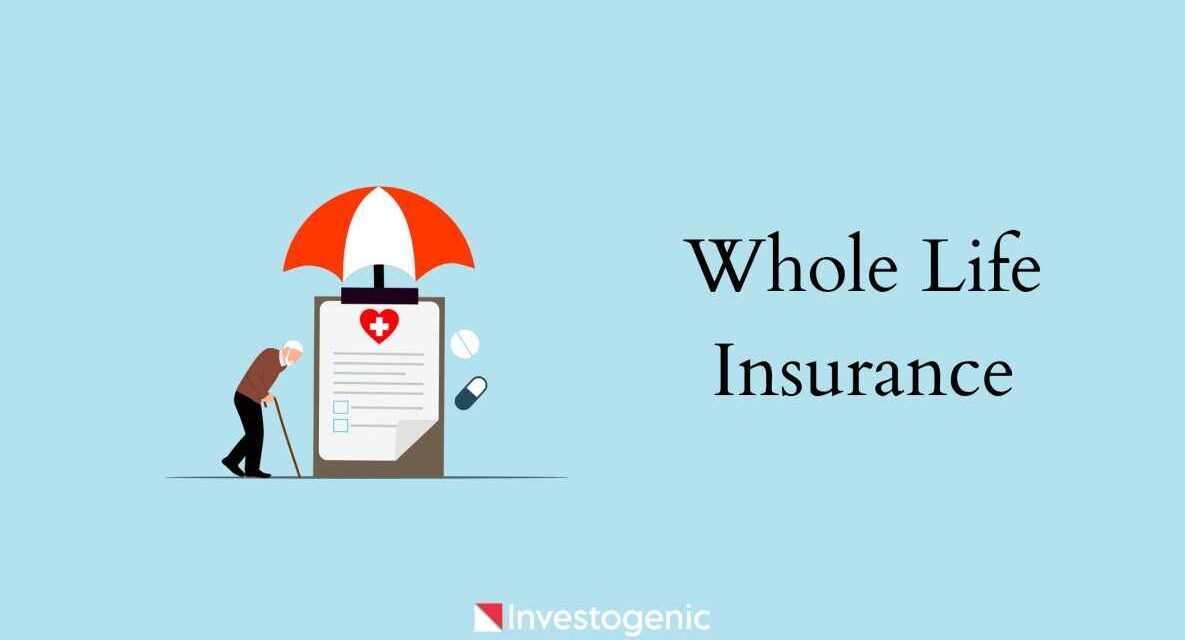 Whole Life Insurance

Investogenic